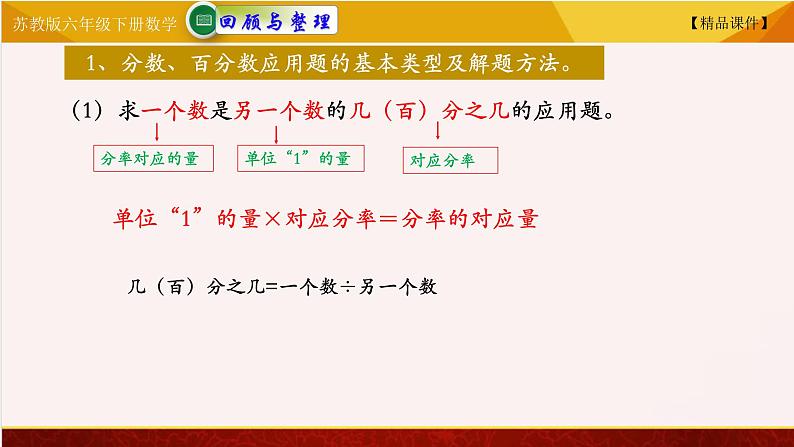 苏教版六年级下册数学 回顾与整理 【精品课件】

1、分数、百分数应用题的基本类型及解题方法。

(1) 求一个数是另一个数的几（百）分之几的应用题。

分率对应的量

单位“1”的量

对应分率

单位“1”的量×对应分率＝分率的对应量

几（百）分之几=一个数÷另一个数